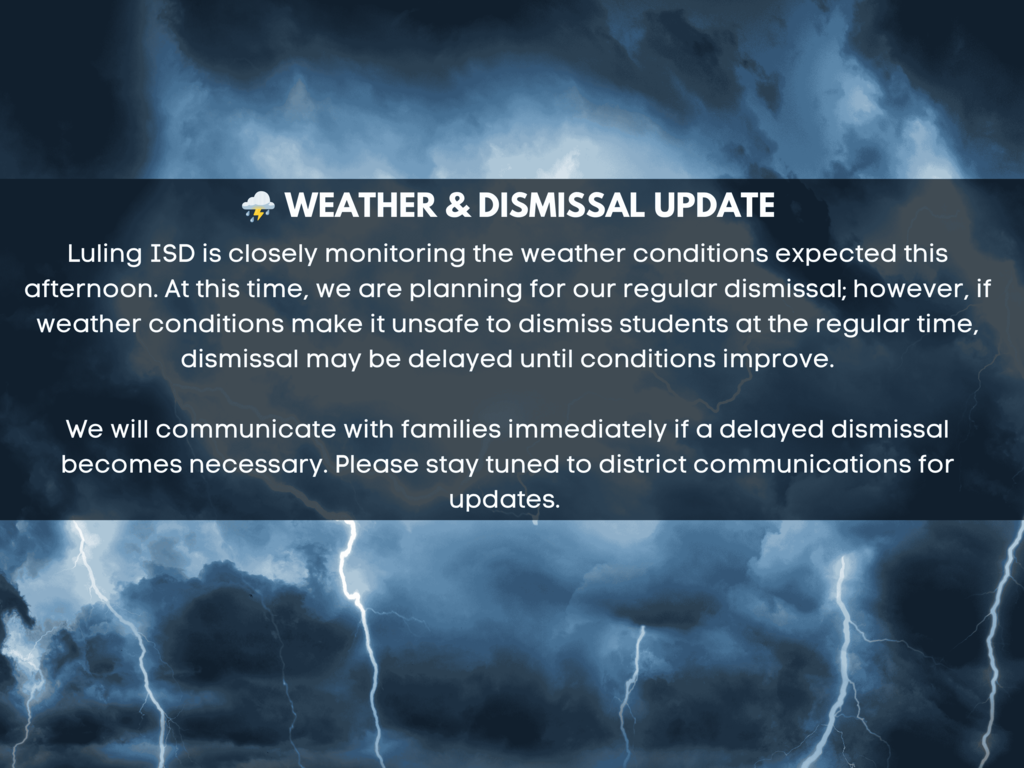 ⛈️ WEATHER & DISMISSAL UPDATE

Luling ISD is closely monitoring the weather conditions expected this afternoon. At this time, we are planning for our regular dismissal; however, if weather conditions make it unsafe to dismiss students at the regular time, dismissal may be delayed until conditions improve.

We will communicate with families immediately if a delayed dismissal becomes necessary. Please stay tuned to district communications for updates.